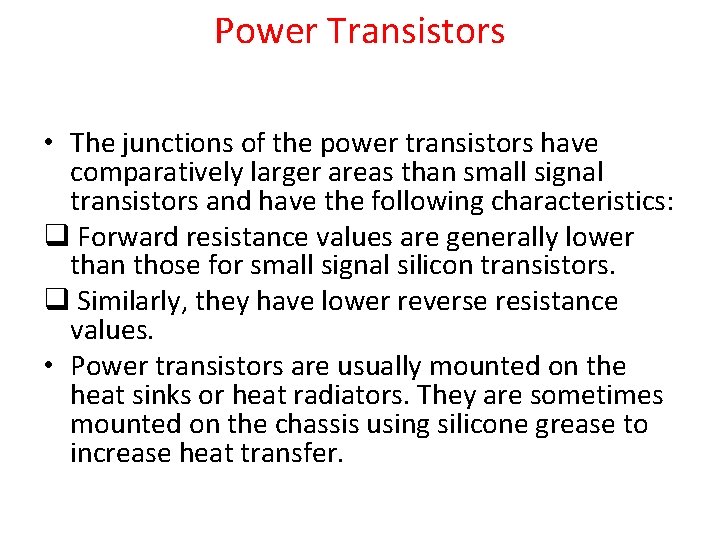 Power Transistors

• The junctions of the power transistors have comparatively larger areas than small signal transistors and have the following characteristics:

❑ Forward resistance values are generally lower than those for small signal silicon transistors.

❑ Similarly, they have lower reverse resistance values.

• Power transistors are usually mounted on the heat sinks or heat radiators. They are sometimes mounted on the chassis using silicone grease to increase heat transfer.